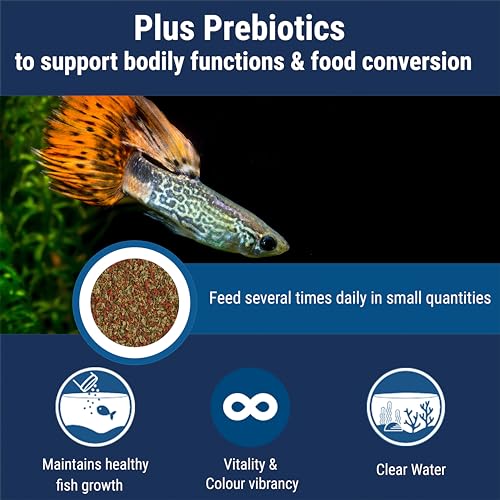 Plus Prebiotics
to support bodily functions & food conversion

Feed several times daily in small quantities

Maintains healthy fish growth

Vitality & Colour vibrancy

Clear Water